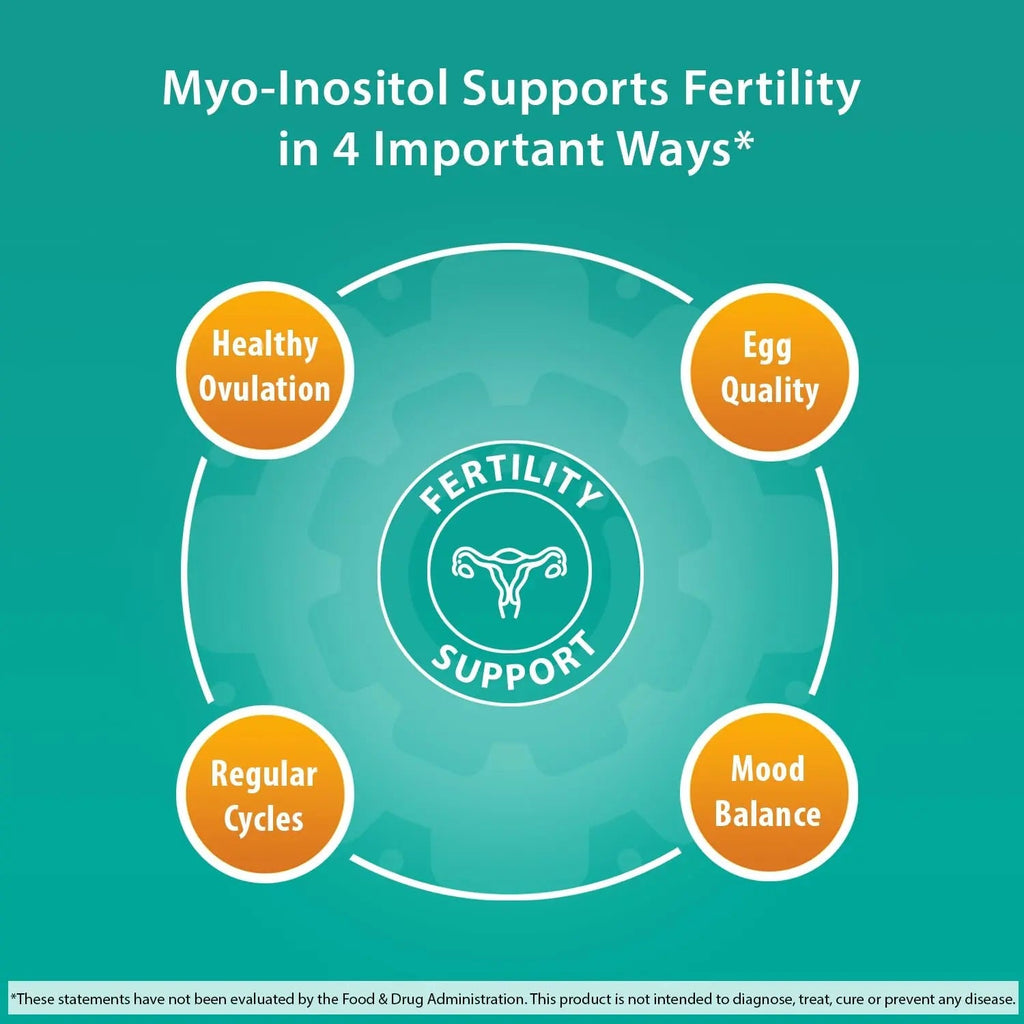 Myo-Inositol Supports Fertility in 4 Important Ways*

Healthy Ovulation

Egg Quality

FERTILITY SUPPORT

Regular Cycles

Mood Balance

*These statements have not been evaluated by the Food & Drug Administration. This product is not intended to diagnose, treat, cure or prevent any disease.